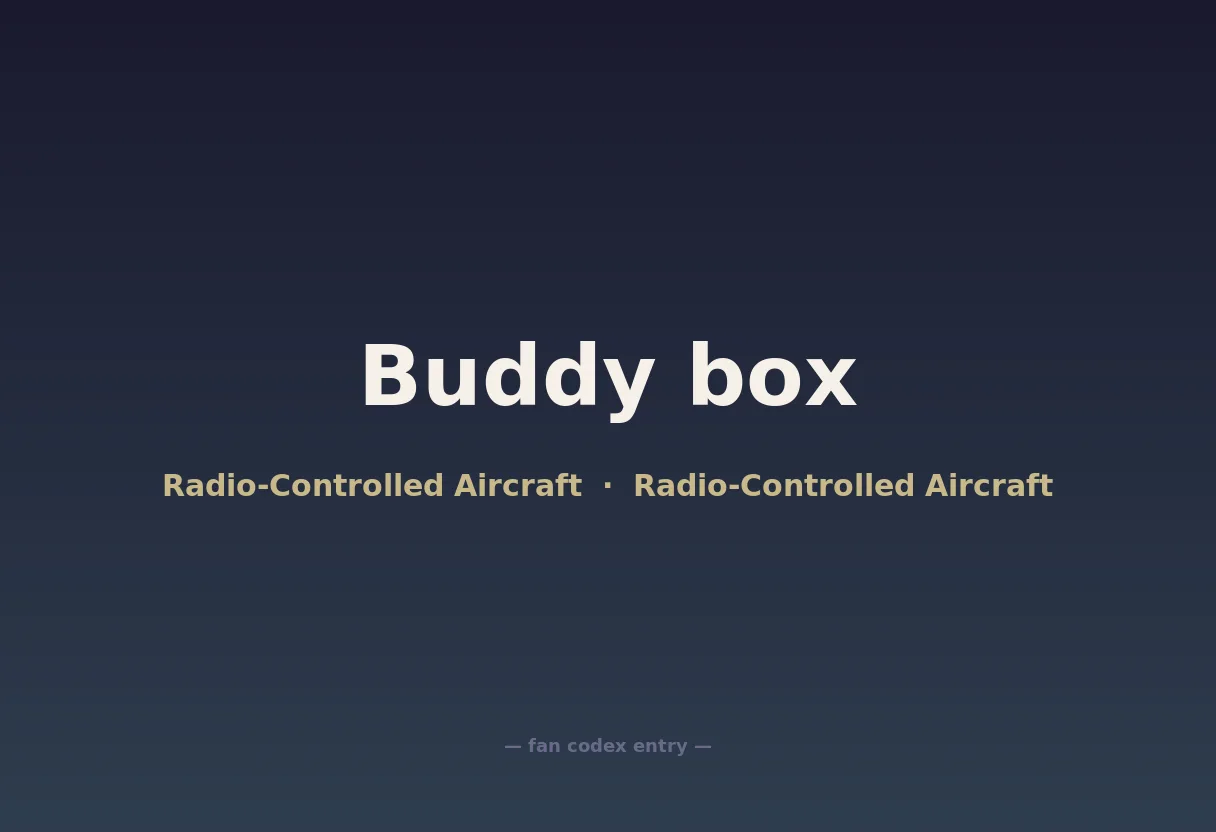 Buddy box

Radio-Controlled Aircraft · Radio-Controlled Aircraft

— fan codex entry —